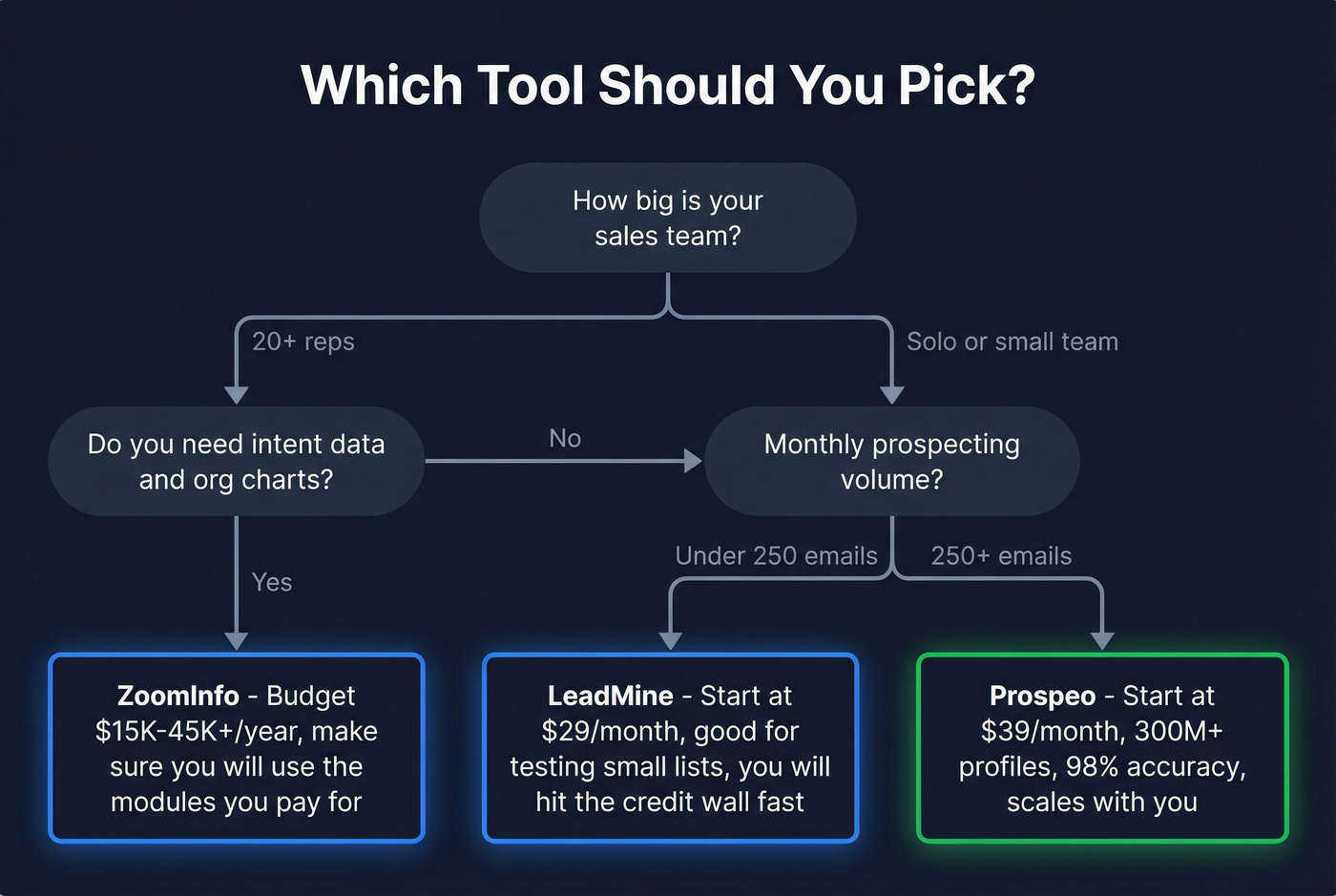 Which Tool Should You Pick?

How big is your sales team?

20+ reps

Solo or small team

Do you need intent data and org charts?

No

Monthly prospecting volume?

Yes

Under 250 emails

250+ emails

ZoomInfo - Budget \$15K-45K+/year, make sure you will use the modules you pay for

LeadMine - Start at \$29/month, good for testing small lists, you will hit the credit wall fast

Prospeo - Start at \$39/month, 300M+ profiles, 98% accuracy, scales with you